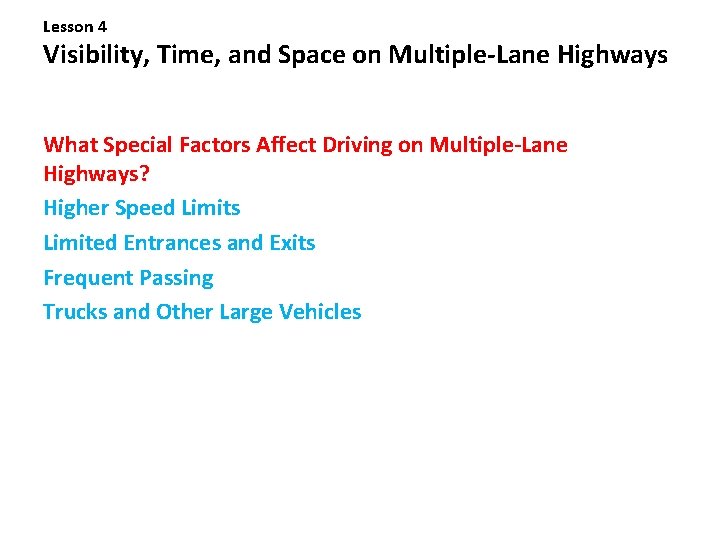 Lesson 4
Visibility, Time, and Space on Multiple-Lane Highways

What Special Factors Affect Driving on Multiple-Lane Highways?

Higher Speed Limits

Limited Entrances and Exits

Frequent Passing

Trucks and Other Large Vehicles